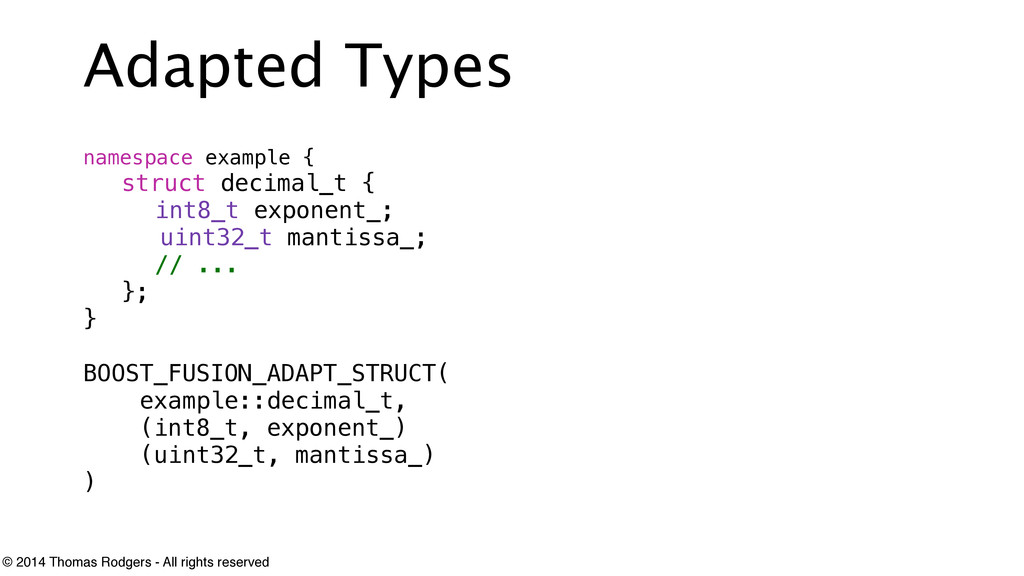 Adapted Types

namespace example {
   struct decimal_t {
      int8_t exponent_;
      uint32_t mantissa_;
      // ...
   };
}

BOOST_FUSION_ADAPT_STRUCT(
    example::decimal_t,
    (int8_t, exponent_)
    (uint32_t, mantissa_)
)

© 2014 Thomas Rodgers - All rights reserved